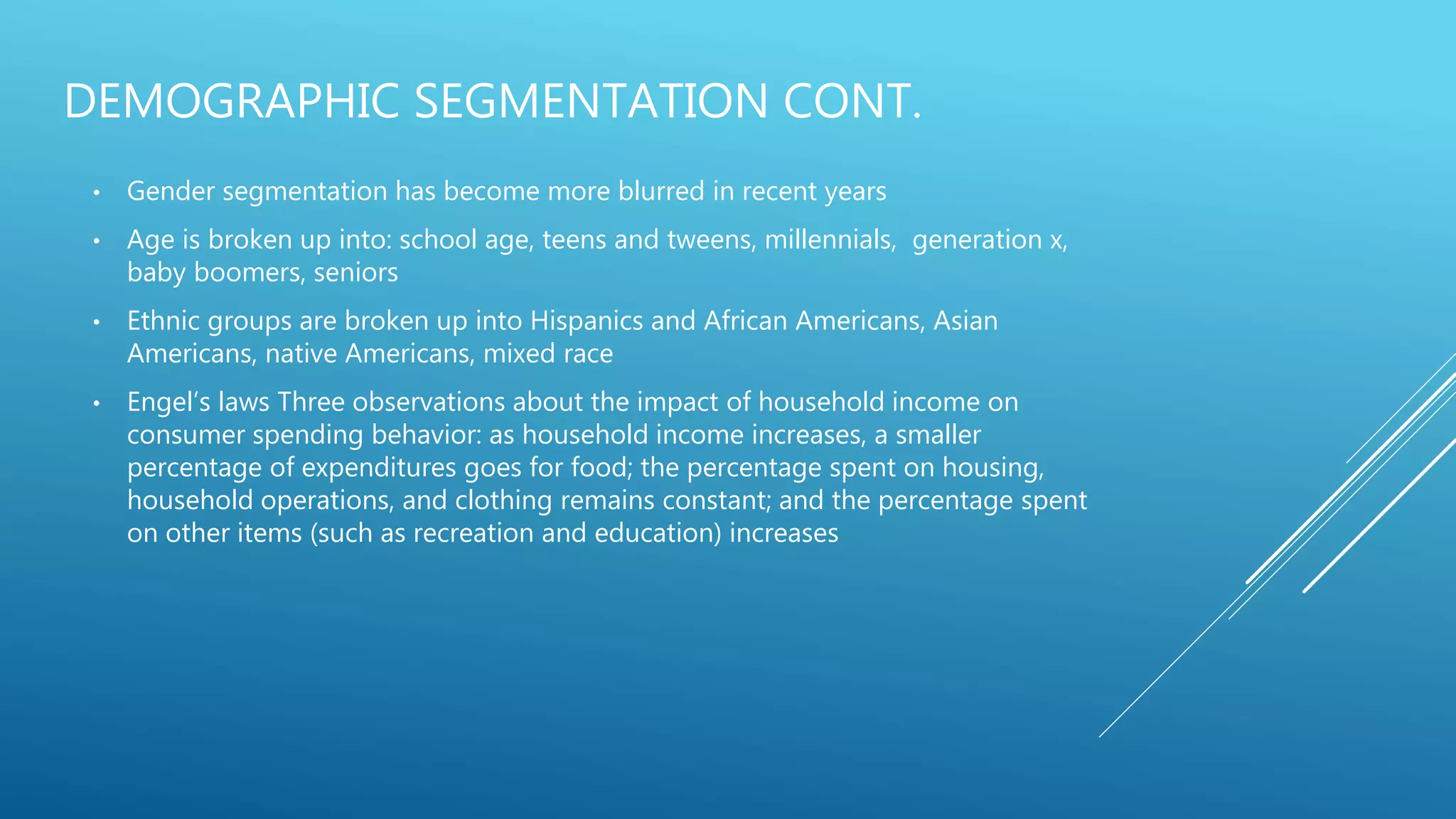 DEMOGRAPHIC SEGMENTATION CONT.

• Gender segmentation has become more blurred in recent years

• Age is broken up into: school age, teens and tweens, millennials, generation x, baby boomers, seniors

• Ethnic groups are broken up into Hispanics and African Americans, Asian Americans, native Americans, mixed race

• Engel's laws Three observations about the impact of household income on consumer spending behavior: as household income increases, a smaller percentage of expenditures goes for food; the percentage spent on housing, household operations, and clothing remains constant; and the percentage spent on other items (such as recreation and education) increases